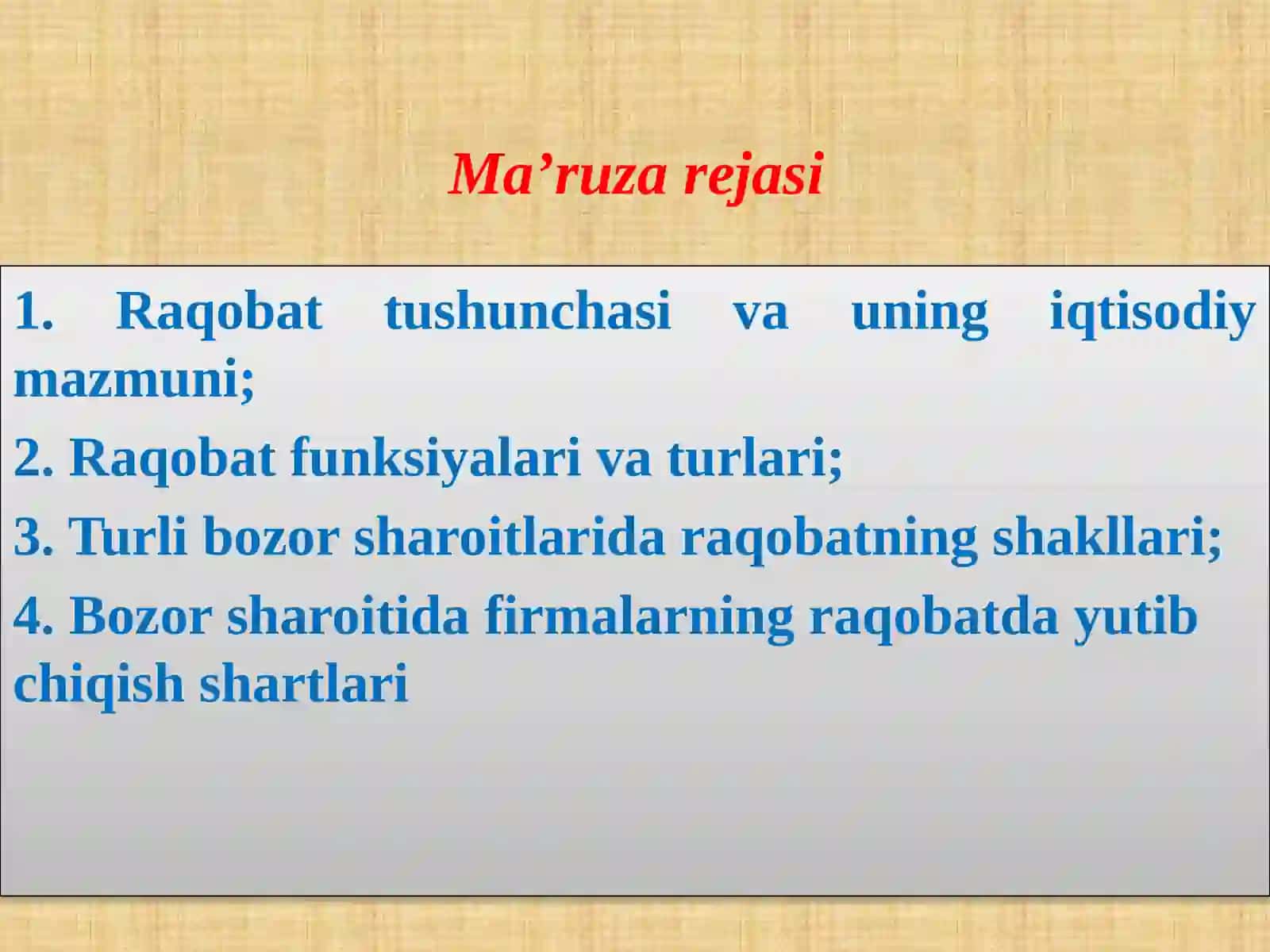 Ma’ruza rejasi

1. Raqobat tushunchasi va uning iqtisodiy mazmuni;

2. Raqobat funksiyalari va turlari;

3. Turli bozor sharoitlarida raqobatning shakllari;

4. Bozor sharoitida firmalarning raqobatda yutib chiqish shartlari